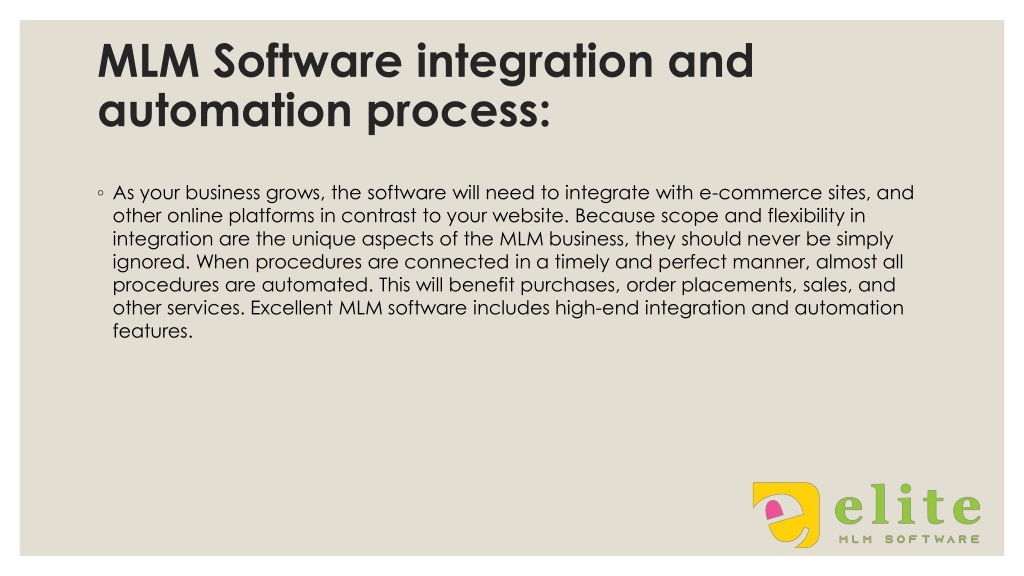 MLM Software integration and automation process:

◦ As your business grows, the software will need to integrate with e-commerce sites, and other online platforms in contrast to your website. Because scope and flexibility in integration are the unique aspects of the MLM business, they should never be simply ignored. When procedures are connected in a timely and perfect manner, almost all procedures are automated. This will benefit purchases, order placements, sales, and other services. Excellent MLM software includes high-end integration and automation features.

elite
MLM SOFTWARE